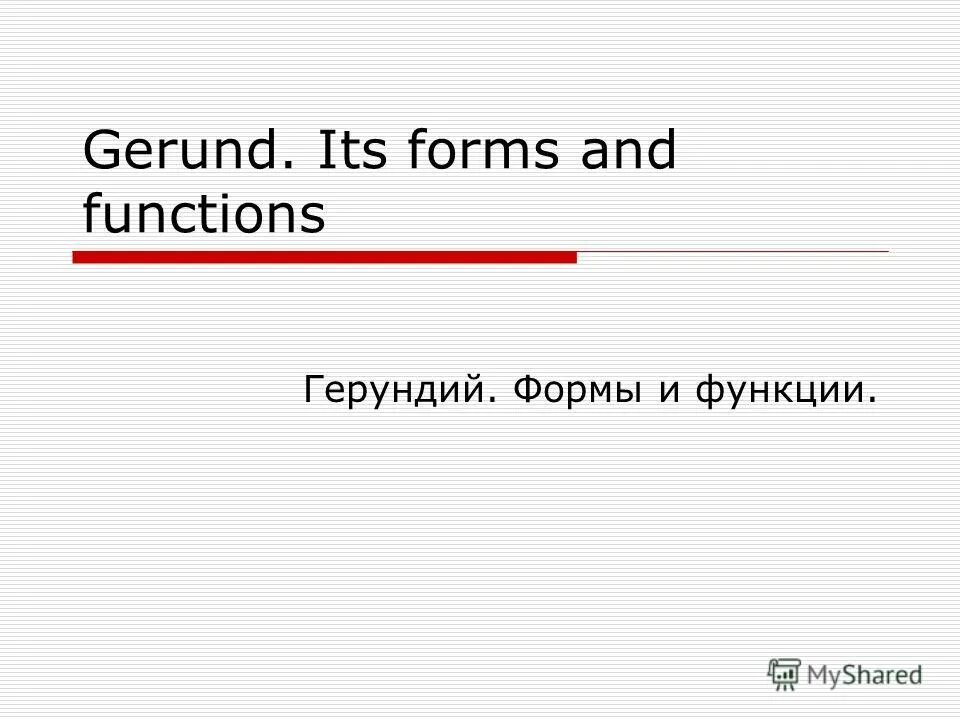 Gerund. Its forms and functions

Герундий. Формы и функции.

MyShared